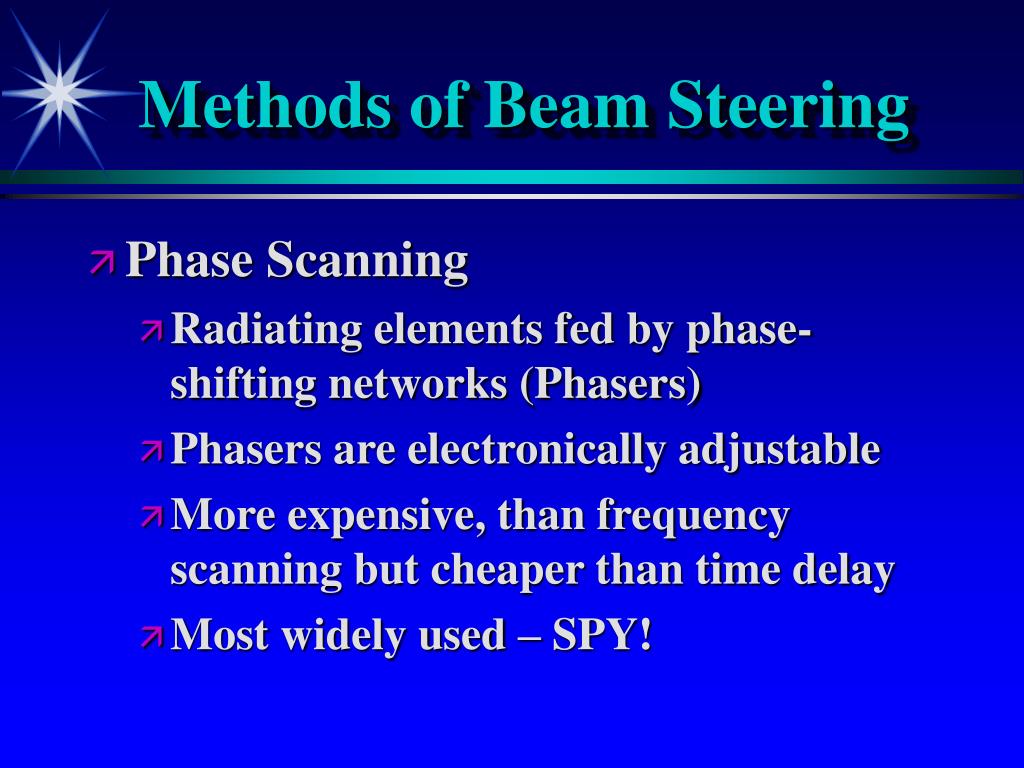 Methods of Beam Steering

Phase Scanning

Radiating elements fed by phase-shifting networks (Phasers)

Phasers are electronically adjustable

More expensive, than frequency scanning but cheaper than time delay

Most widely used – SPY!